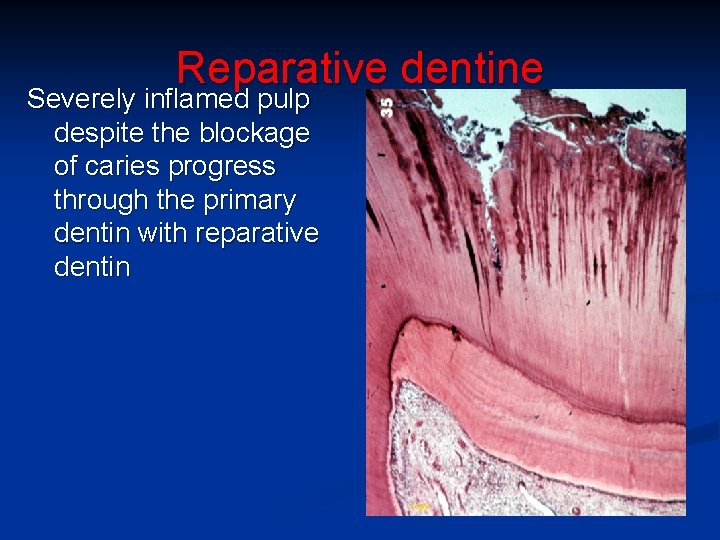 Reparative dentine

Severely inflamed pulp despite the blockage of caries progress through the primary dentin with reparative dentin

35